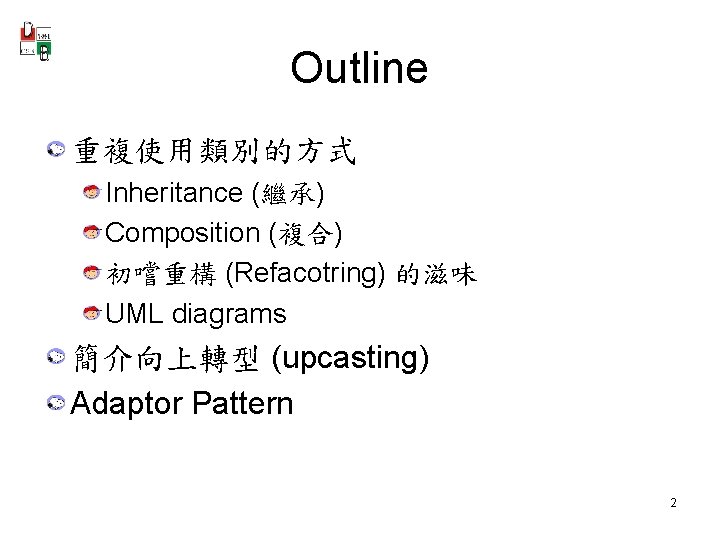 Outline

重複使用類別的方式

Inheritance (繼承)

Composition (複合)

初嚐重構 (Refacotring) 的滋味

UML diagrams

簡介向上轉型 (upcasting)

Adaptor Pattern

2